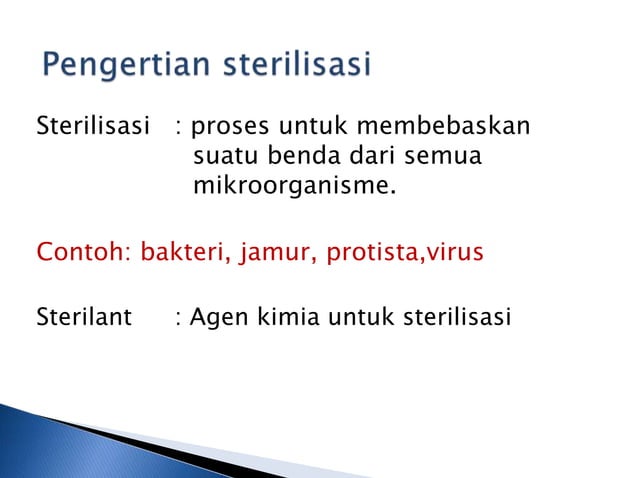 Pengertian sterilisasi

Sterilisasi : proses untuk membebaskan suatu benda dari semua mikroorganisme.

Contoh: bakteri, jamur, protista,virus

Sterilant : Agen kimia untuk sterilisasi